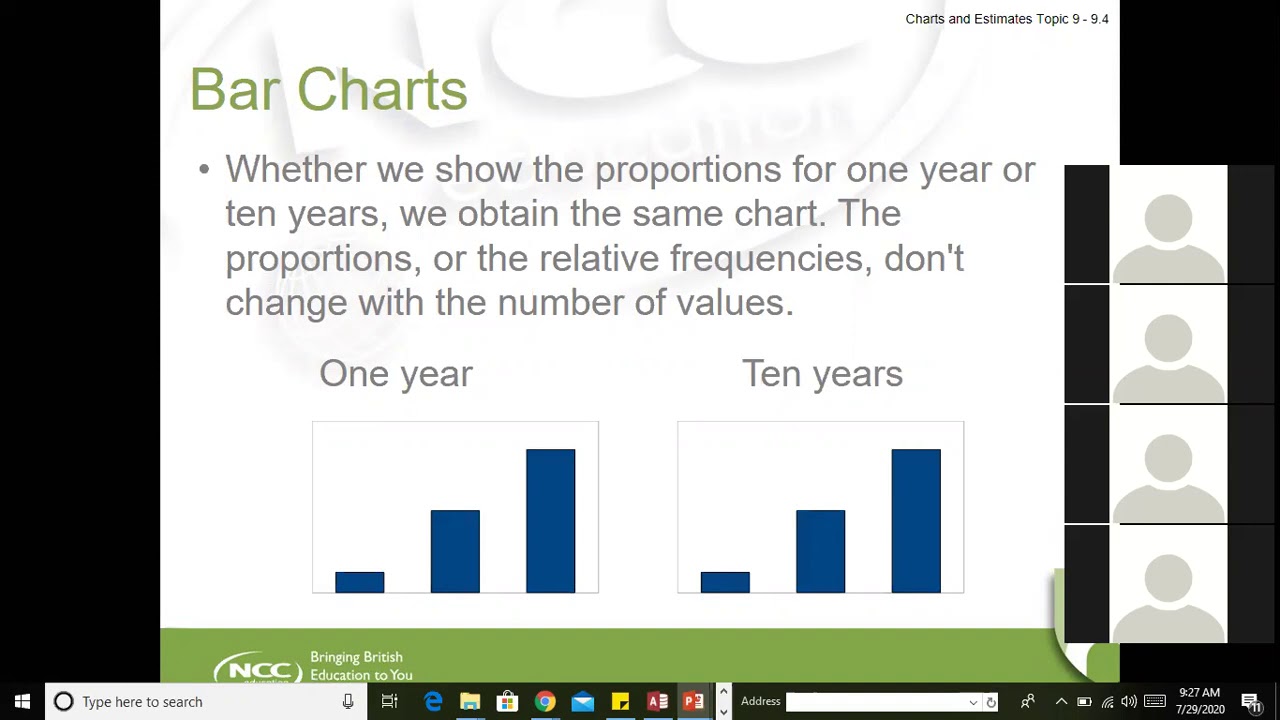 Charts and Estimates Topic 9 - 9.4

Bar Charts

• Whether we show the proportions for one year or ten years, we obtain the same chart. The proportions, or the relative frequencies, don't change with the number of values.

One year

Ten years

NCC education

Bringing British Education to You

Type here to search

Address

9:27 AM
7/29/2020

11